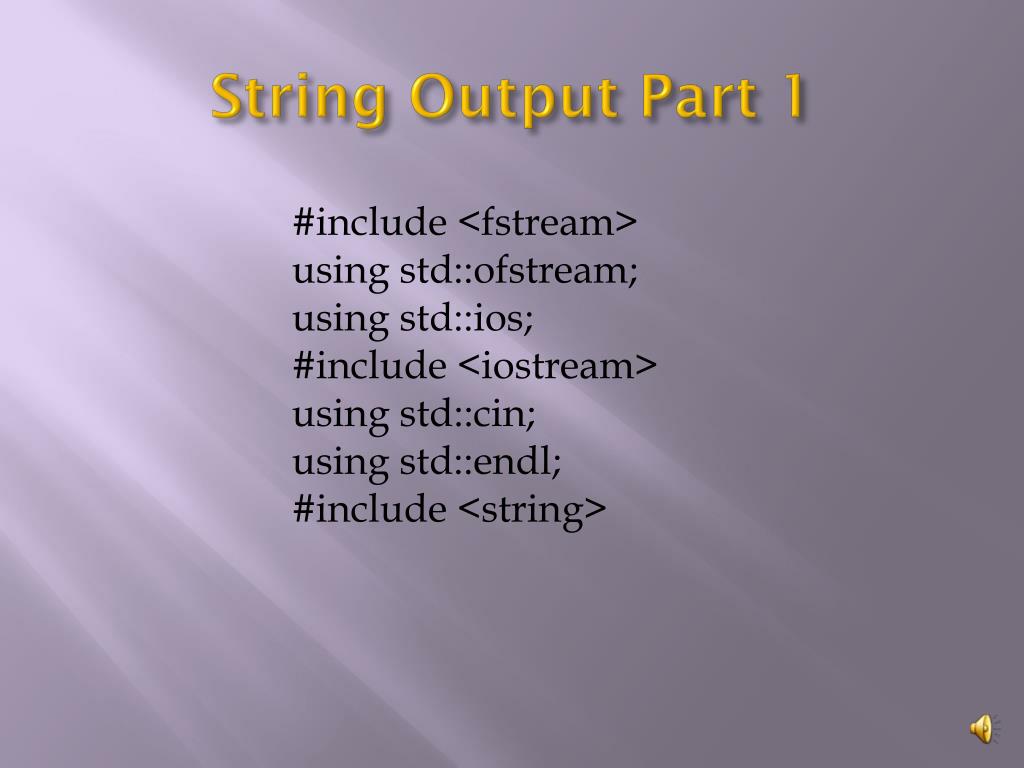 String Output Part 1

#include <fstream>
using std::ofstream;
using std::ios;
#include <iostream>
using std::cin;
using std::endl;
#include <string>